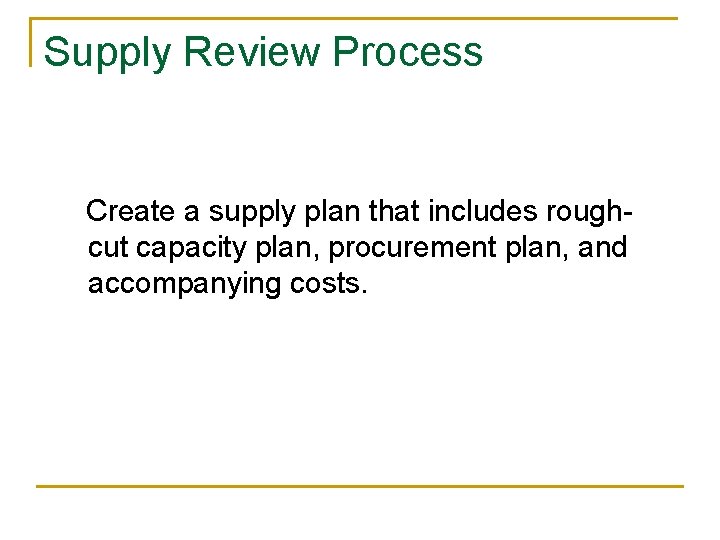 Supply Review Process

Create a supply plan that includes rough-cut capacity plan, procurement plan, and accompanying costs.